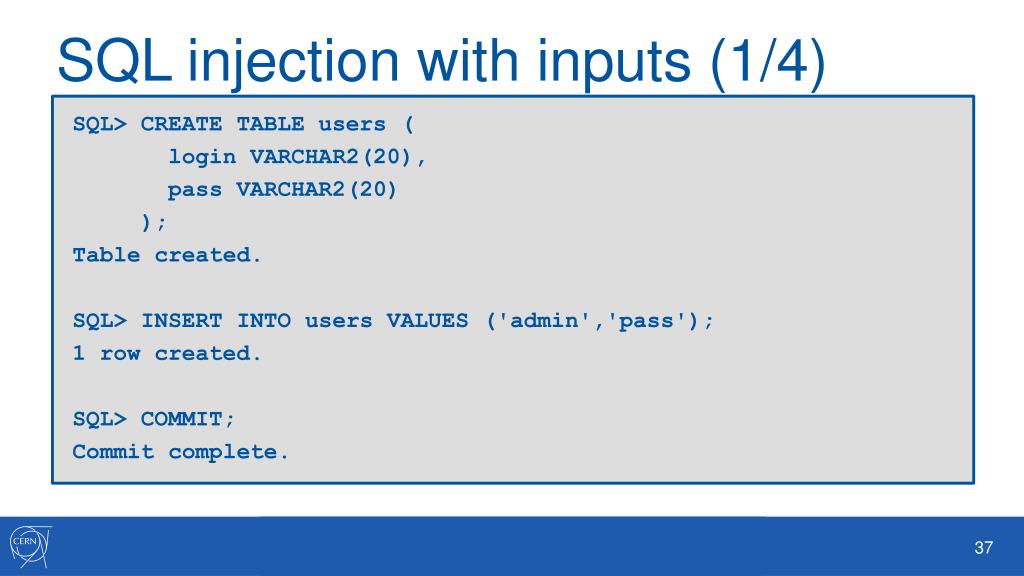 SQL injection with inputs (1/4)

SQL> CREATE TABLE users (
login VARCHAR2(20),
pass VARCHAR2(20)
);
Table created.

SQL> INSERT INTO users VALUES ('admin','pass');
1 row created.

SQL> COMMIT;
Commit complete.

CERN

37